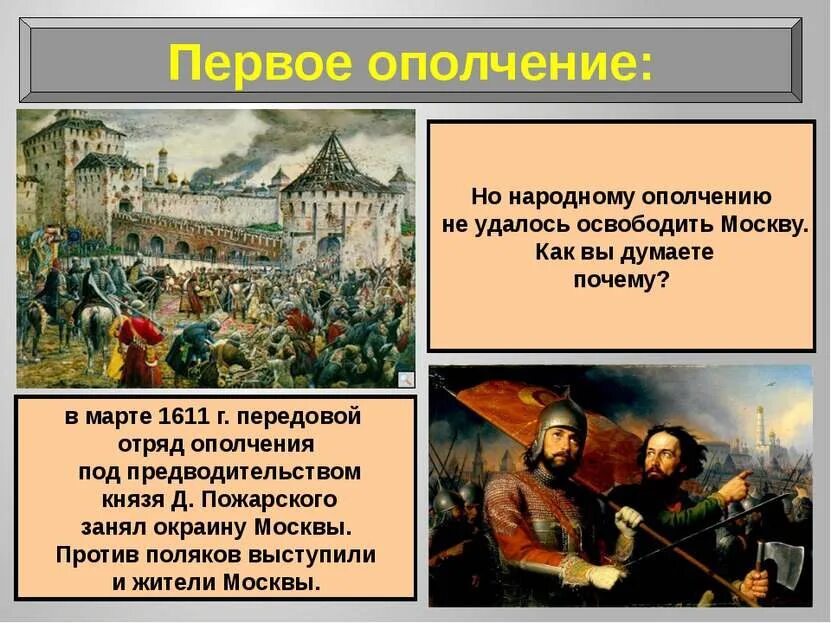 Первое ополчение:

Но народному ополчению не удалось освободить Москву. Как вы думаете почему?

в марте 1611 г. передовой отряд ополчения под предводительством князя Д. Пожарского занял окраину Москвы. Против поляков выступили и жители Москвы.